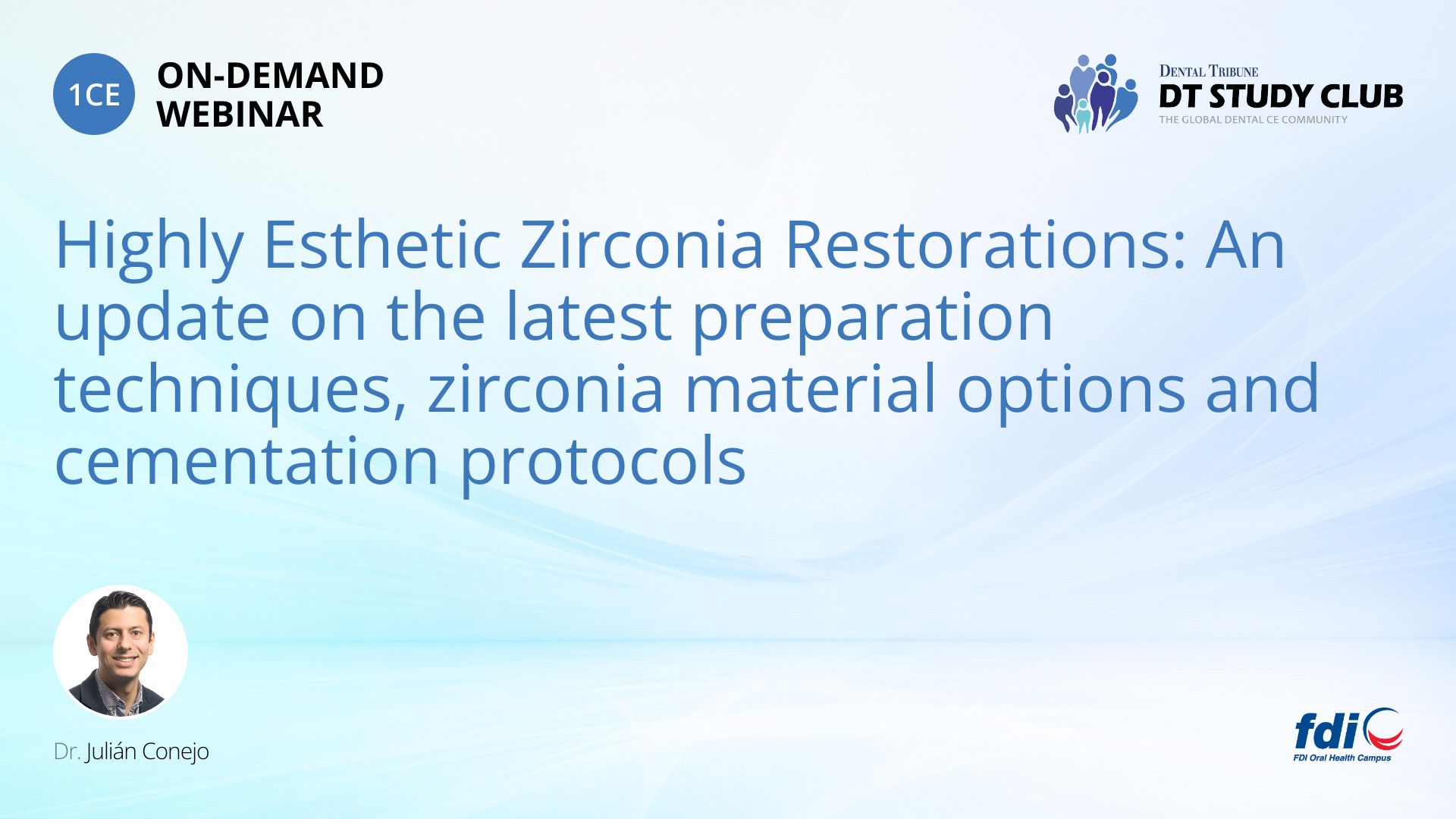 1CE
ON-DEMAND
WEBINAR

DENTAL TRIBUNE
DT STUDY CLUB
THE GLOBAL DENTAL CE COMMUNITY

Highly Esthetic Zirconia Restorations: An update on the latest preparation techniques, zirconia material options and cementation protocols

Dr. Julián Conejo

fdi
FDI Oral Health Campus